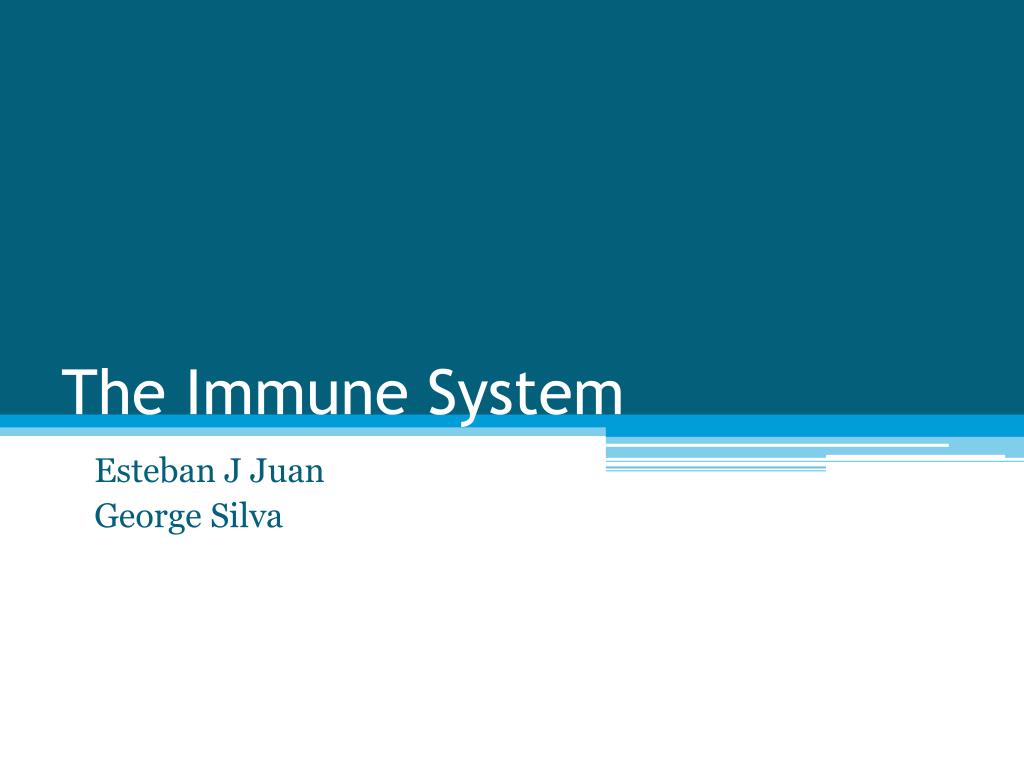 The Immune System

Esteban J Juan
George Silva